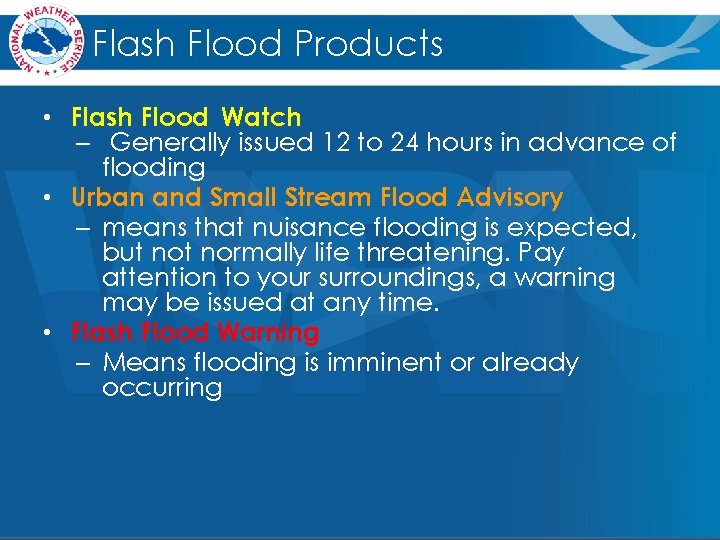 NATIONAL WEATHER SERVICE

Flash Flood Products

• Flash Flood Watch
– Generally issued 12 to 24 hours in advance of flooding

• Urban and Small Stream Flood Advisory
– means that nuisance flooding is expected, but not normally life threatening. Pay attention to your surroundings, a warning may be issued at any time.

• Flash Flood Warning
– Means flooding is imminent or already occurring